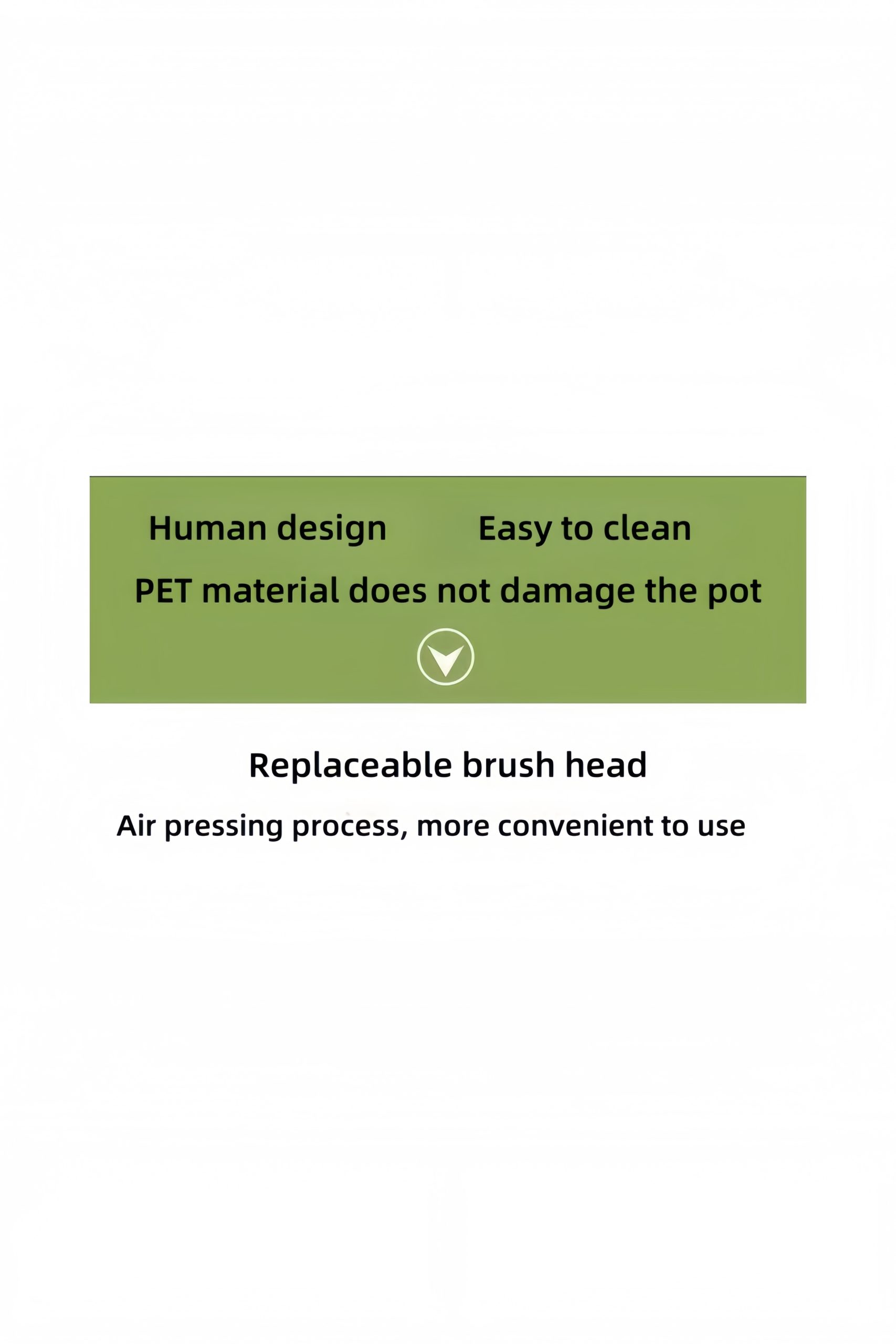 Human design Easy to clean

PET material does not damage the pot

Replaceable brush head

Air pressing process, more convenient to use